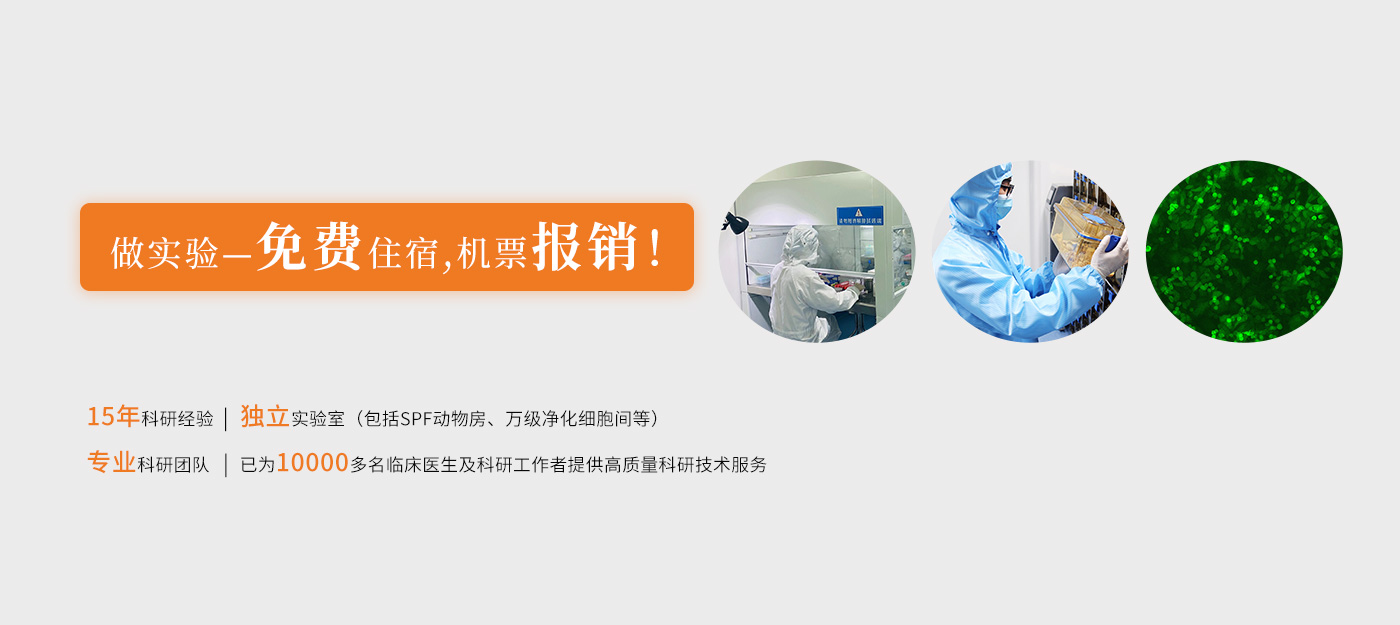 做实验—免费住宿,机票报销!

15年科研经验 | 独立实验室（包括SPF动物房、万级净化细胞间等）

专业科研团队 | 已为10000多名临床医生及科研工作者提供高质量科研技术服务